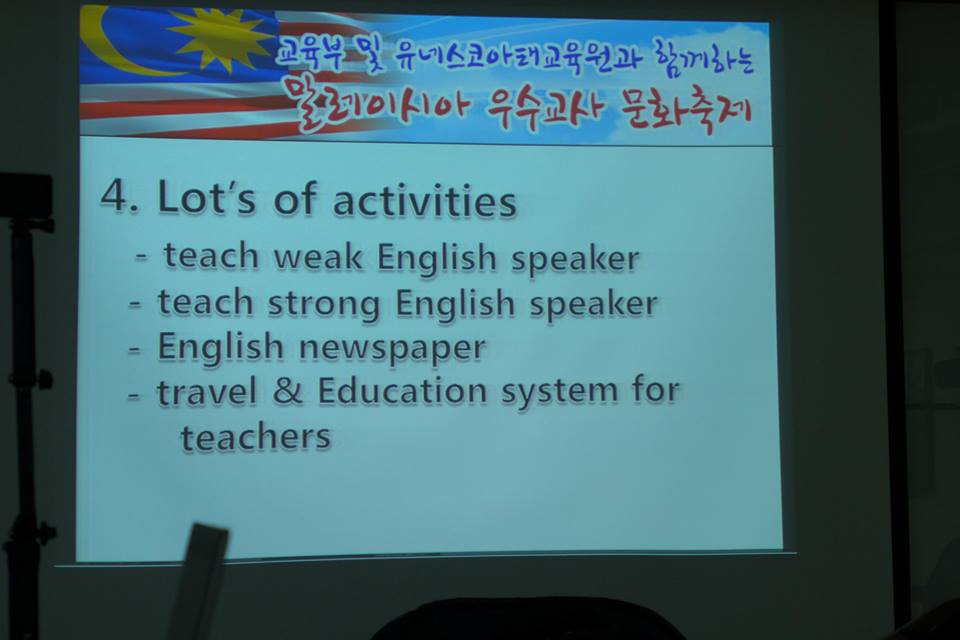 교육부 및 유네스코아태교육원과 함께하는
말레이시아 우수교사 문화축제

4. Lot's of activities
- teach weak English speaker
- teach strong English speaker
- English newspaper
- travel & Education system for teachers